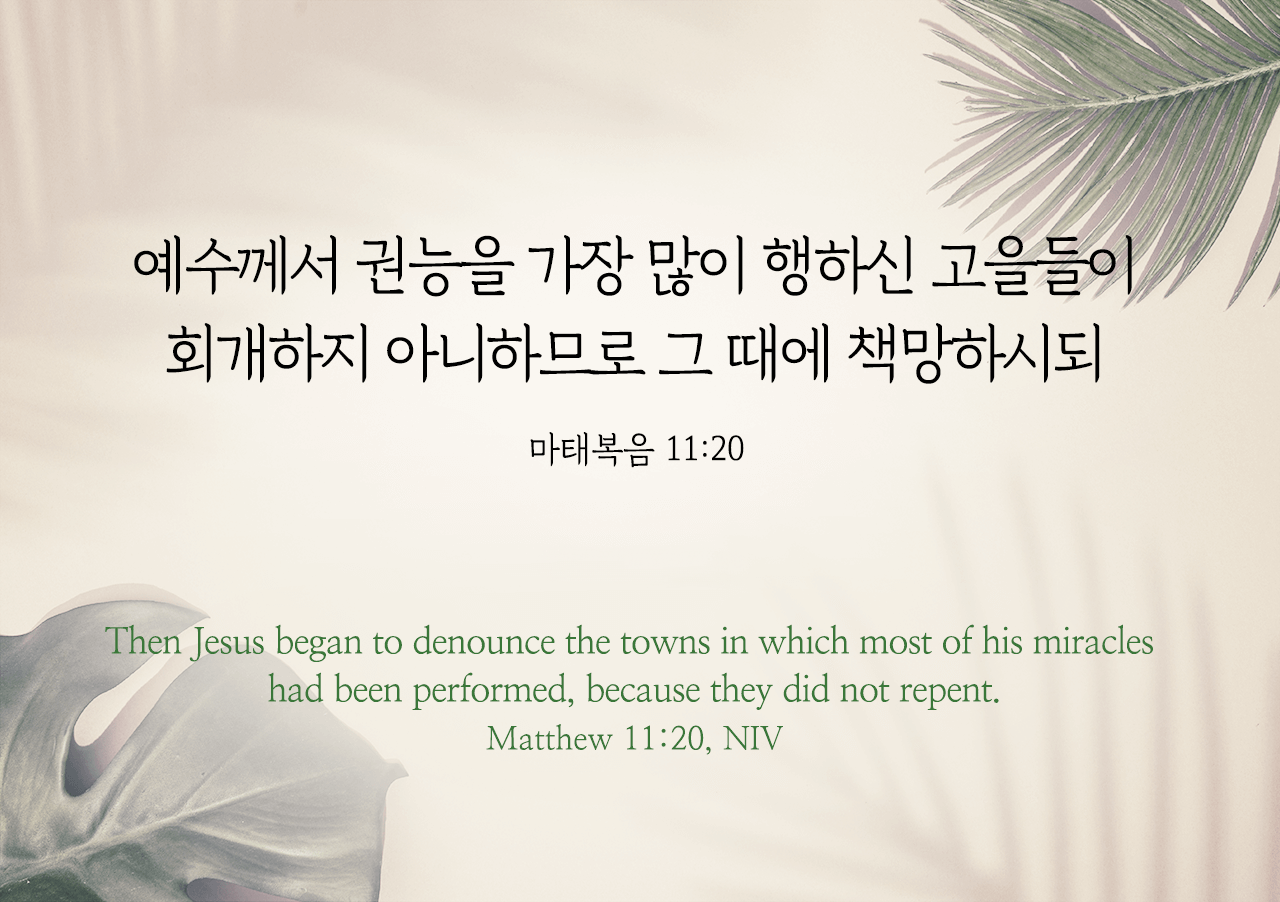 예수께서 권능을 가장 많이 행하신 고을들이 회개하지 아니하므로 그 때에 책망하시되

마태복음 11:20

Then Jesus began to denounce the towns in which most of his miracles had been performed, because they did not repent.
Matthew 11:20, NIV